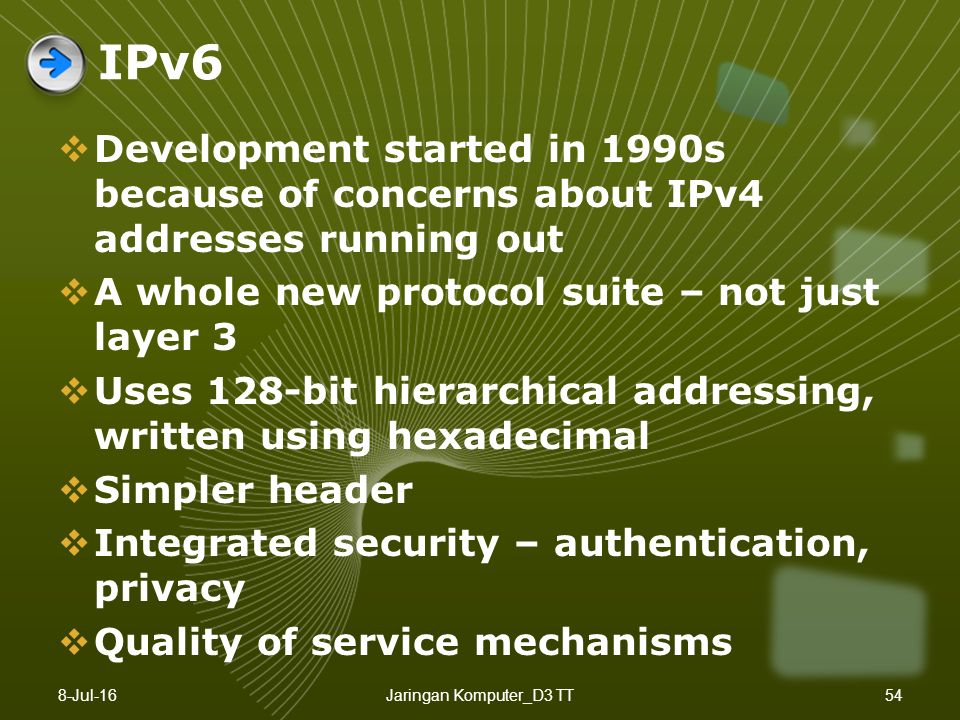 IPv6

❖ Development started in 1990s because of concerns about IPv4 addresses running out

❖ A whole new protocol suite – not just layer 3

❖ Uses 128-bit hierarchical addressing, written using hexadecimal

❖ Simpler header

❖ Integrated security – authentication, privacy

❖ Quality of service mechanisms

8-Jul-16

Jaringan Komputer_D3 TT

54